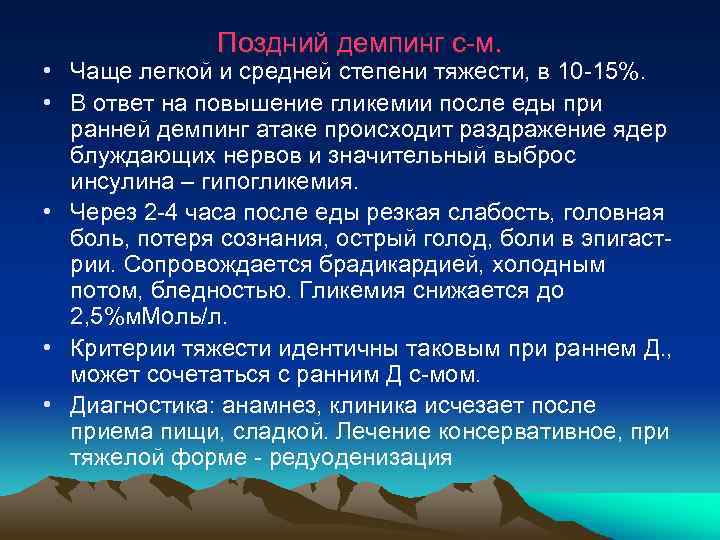 Поздний демпинг с-м.

• Чаще легкой и средней степени тяжести, в 10-15%.

• В ответ на повышение гликемии после еды при ранней демпинг атаке происходит раздражение ядер блуждающих нервов и значительный выброс инсулина – гипогликемия.

• Через 2-4 часа после еды резкая слабость, головная боль, потеря сознания, острый голод, боли в эпигастрии. Сопровождается брадикардией, холодным потом, бледностью. Гликемия снижается до 2,5%мМоль/л.

• Критерии тяжести идентичны таковым при раннем Д., может сочетаться с ранним Д с-мом.

• Диагностика: анамнез, клиника исчезает после приема пищи, сладкой. Лечение консервативное, при тяжелой форме - редуоденизация